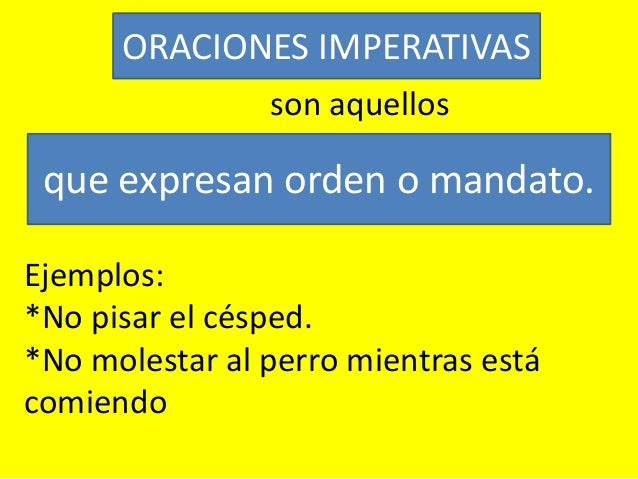 ORACIONES IMPERATIVAS

son aquellos

que expresan orden o mandato.

Ejemplos:
*No pisar el césped.
*No molestar al perro mientras está comiendo